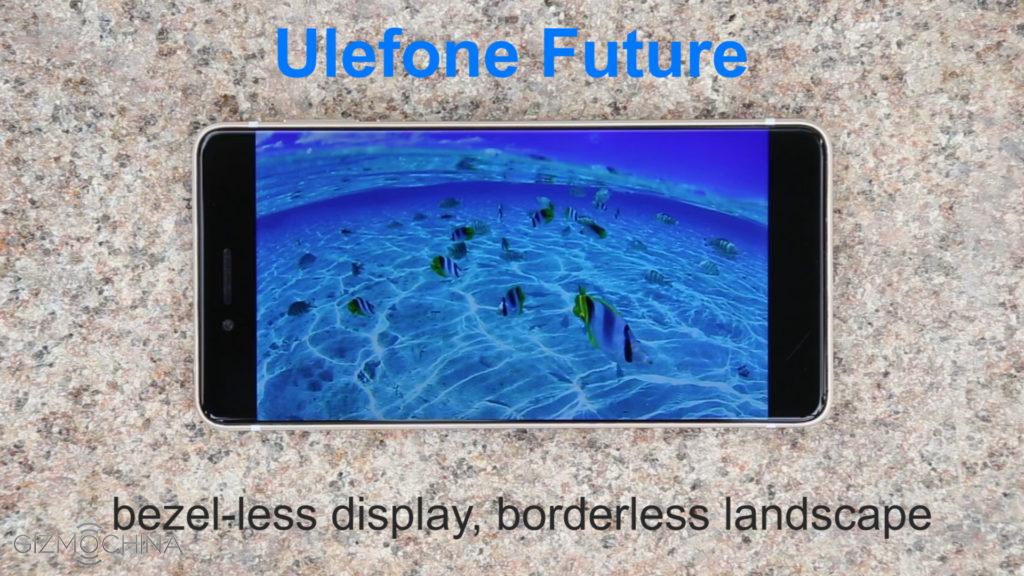 Ulefone Future

bezel-less display, borderless landscape

GIZMOCHINA